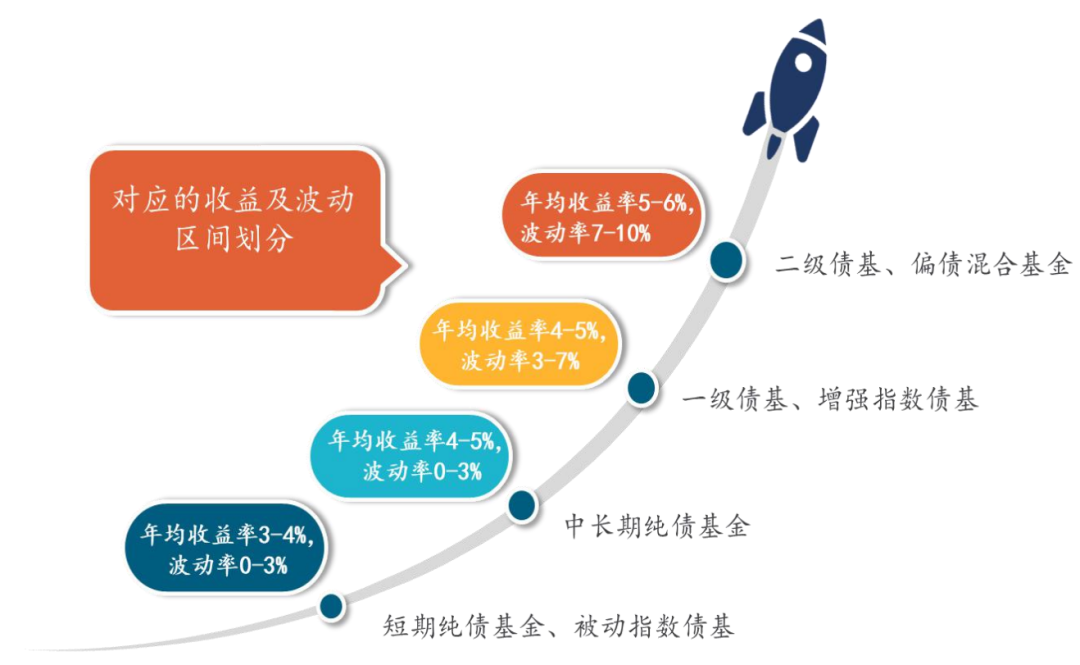 对应的收益及波动区间划分

年均收益率5-6%，
波动率7-10%

二级债基、偏债混合基金

年均收益率4-5%，
波动率3-7%

一级债基、增强指数债基

年均收益率4-5%，
波动率0-3%

中长期纯债基金

年均收益率3-4%，
波动率0-3%

短期纯债基金、被动指数债基